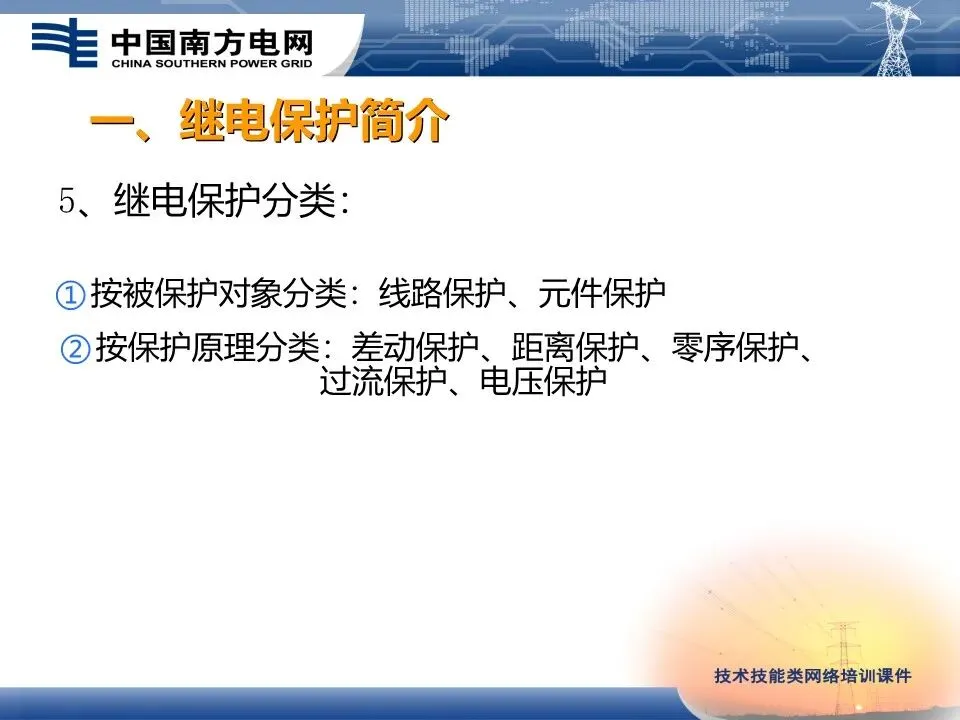 中国南方电网
CHINA SOUTHERN POWER GRID

一、继电保护简介

5、继电保护分类:

①按被保护对象分类：线路保护、元件保护

②按保护原理分类：差动保护、距离保护、零序保护、过流保护、电压保护

技术技能类网络培训课件